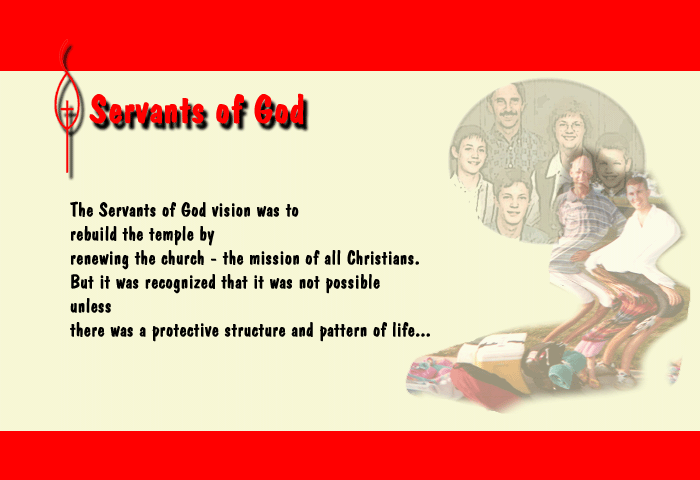 Servants of God

The Servants of God vision was to rebuild the temple by renewing the church - the mission of all Christians. But it was recognized that it was not possible unless there was a protective structure and pattern of life...